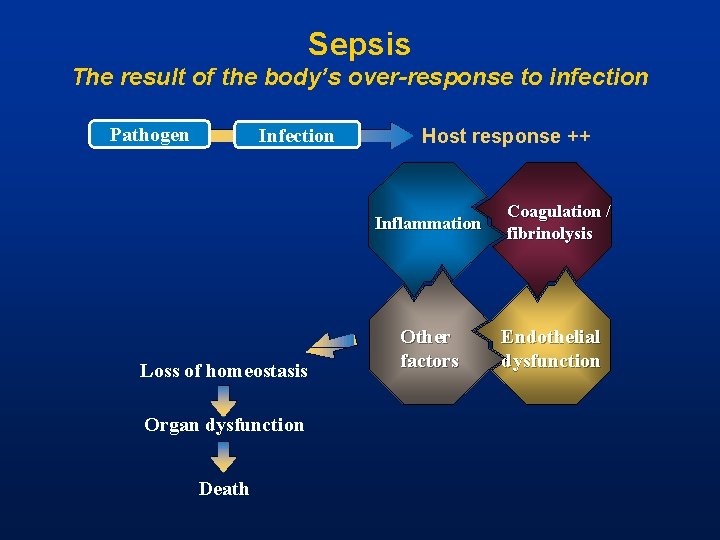 Sepsis
The result of the body's over-response to infection

Pathogen
Infection
Host response ++

Inflammation
Coagulation / fibrinolysis
Other factors
Endothelial dysfunction

Loss of homeostasis
Organ dysfunction
Death